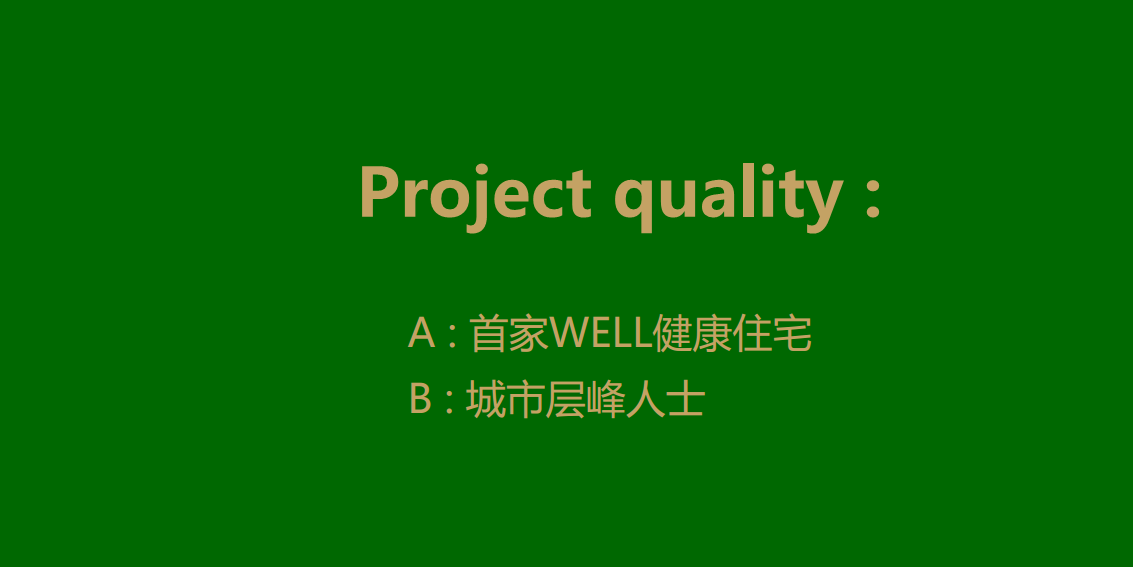 Project quality :

A : 首家WELL健康住宅
B : 城市层峰人士